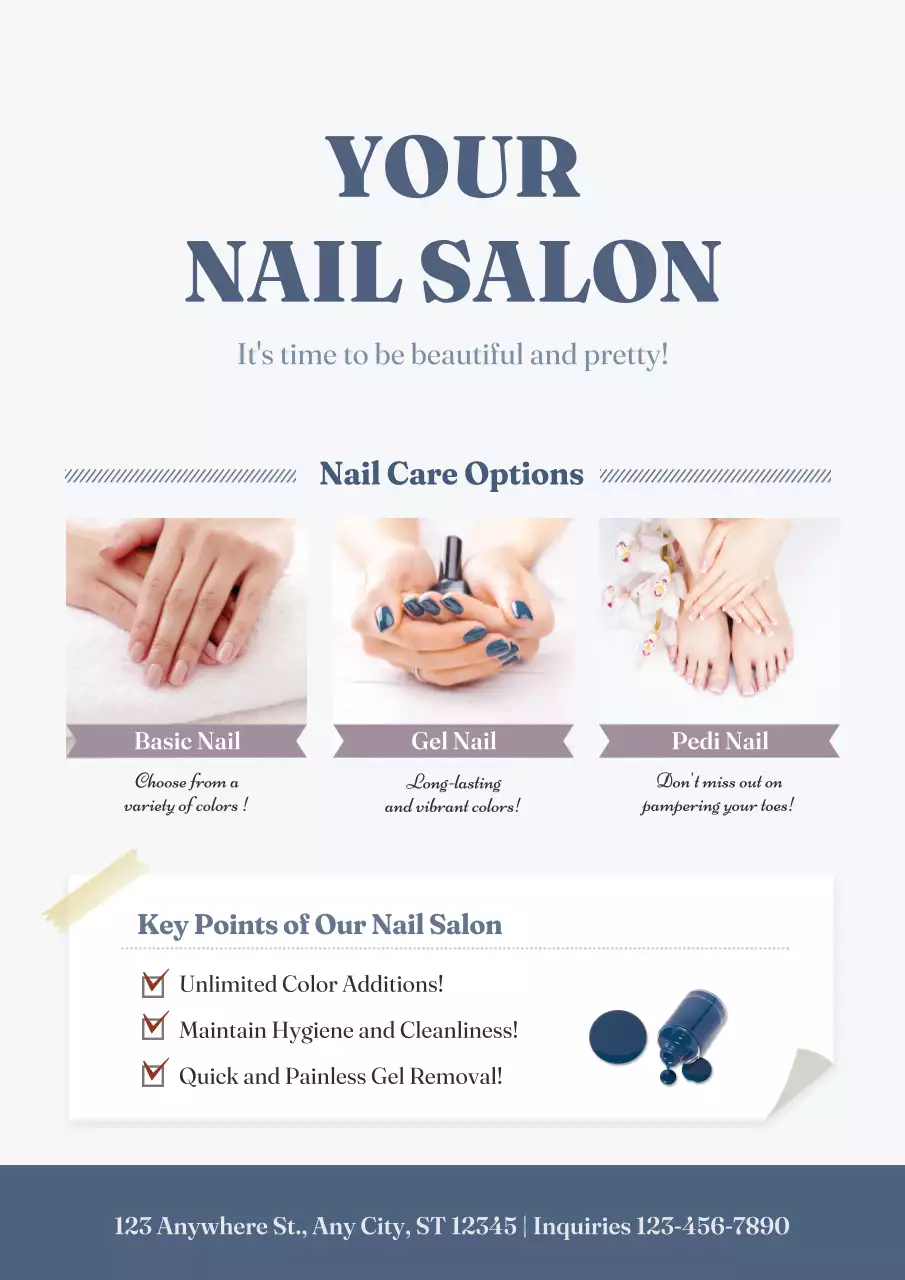 YOUR
NAIL SALON

It's time to be beautiful and pretty!

Nail Care Options

Basic Nail
Choose from a variety of colors !

Gel Nail
Long-lasting and vibrant colors!

Pedi Nail
Don't miss out on pampering your toes!

Key Points of Our Nail Salon

Unlimited Color Additions!
Maintain Hygiene and Cleanliness!
Quick and Painless Gel Removal!

123 Anywhere St., Any City, ST 12345 | Inquiries 123-456-7890